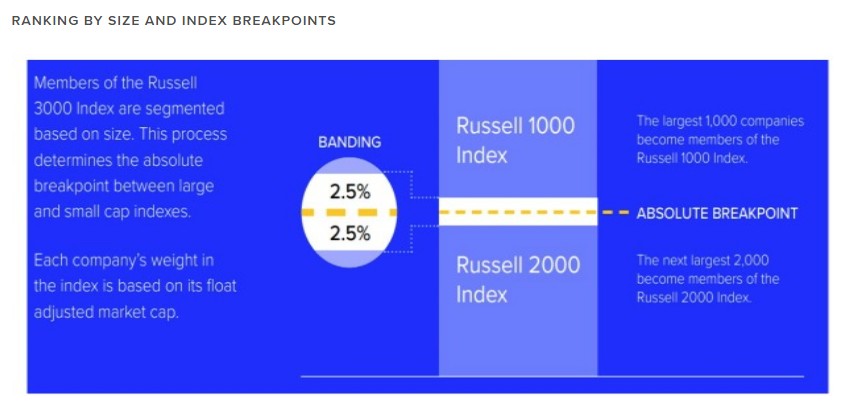 RANKING BY SIZE AND INDEX BREAKPOINTS

Members of the Russell 3000 Index are segmented based on size. This process determines the absolute breakpoint between large and small cap indexes.

Each company's weight in the index is based on its float adjusted market cap.

BANDING

2.5%

2.5%

Russell 1000 Index

Russell 2000 Index

The largest 1,000 companies become members of the Russell 1000 Index.

ABSOLUTE BREAKPOINT

The next largest 2,000 become members of the Russell 2000 Index.